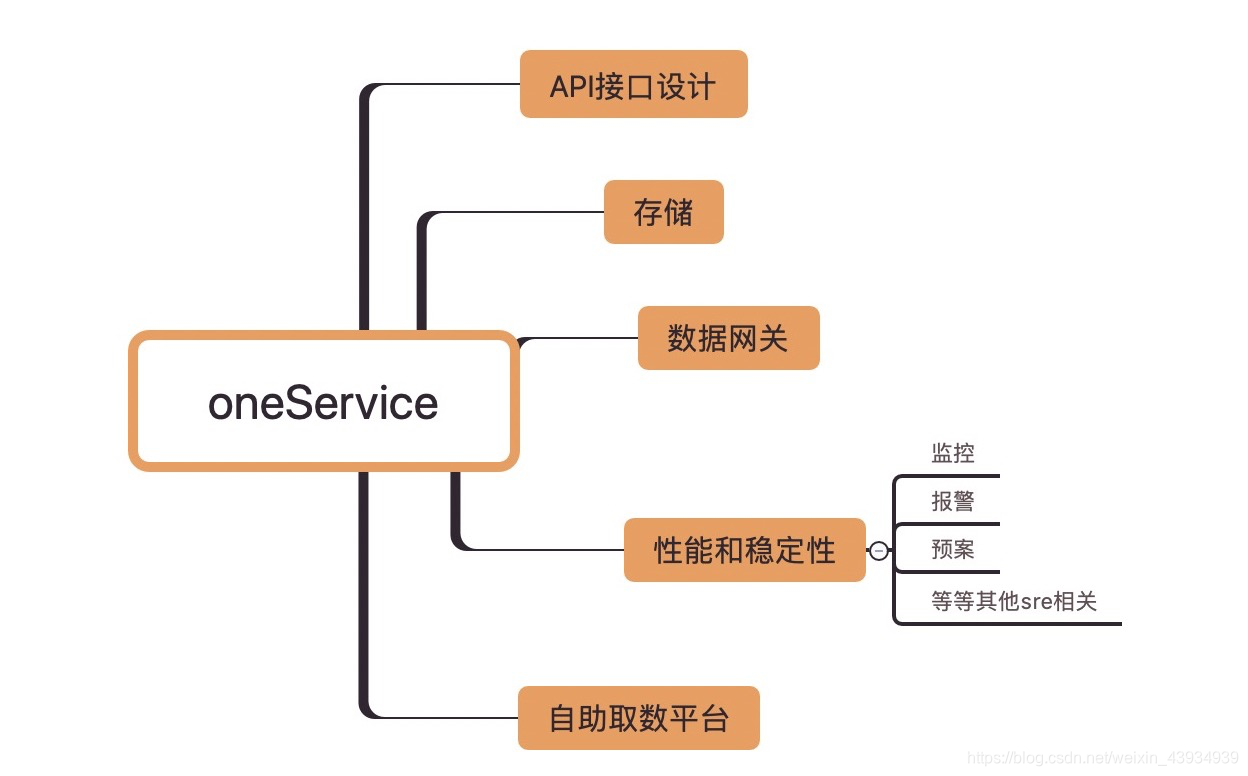 oneService

API接口设计

存储

数据网关

性能和稳定性

监控

报警

预案

等等其他sre相关

自助取数平台

https://blog.csdn.net/weixin_43934939